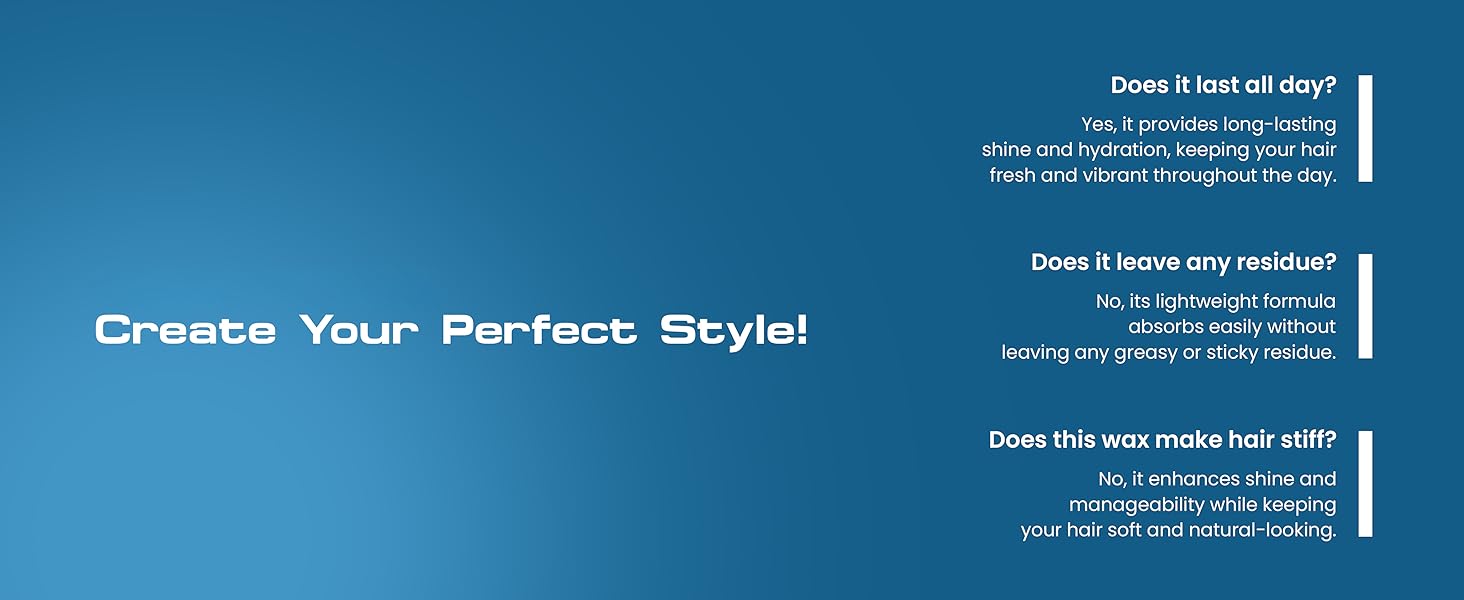 Create Your Perfect Style!

Does it last all day?

Yes, it provides long-lasting shine and hydration, keeping your hair fresh and vibrant throughout the day.

Does it leave any residue?

No, its lightweight formula absorbs easily without leaving any greasy or sticky residue.

Does this wax make hair stiff?

No, it enhances shine and manageability while keeping your hair soft and natural-looking.